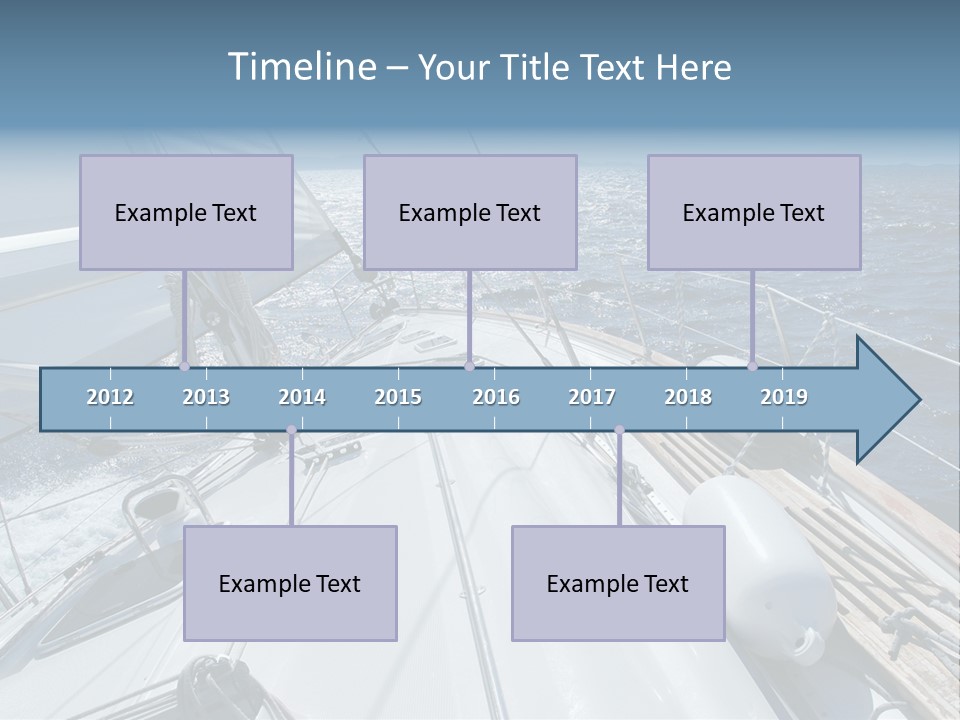 Timeline – Your Title Text Here

Example Text

Example Text

Example Text

2012 2013 2014 2015 2016 2017 2018 2019

Example Text

Example Text